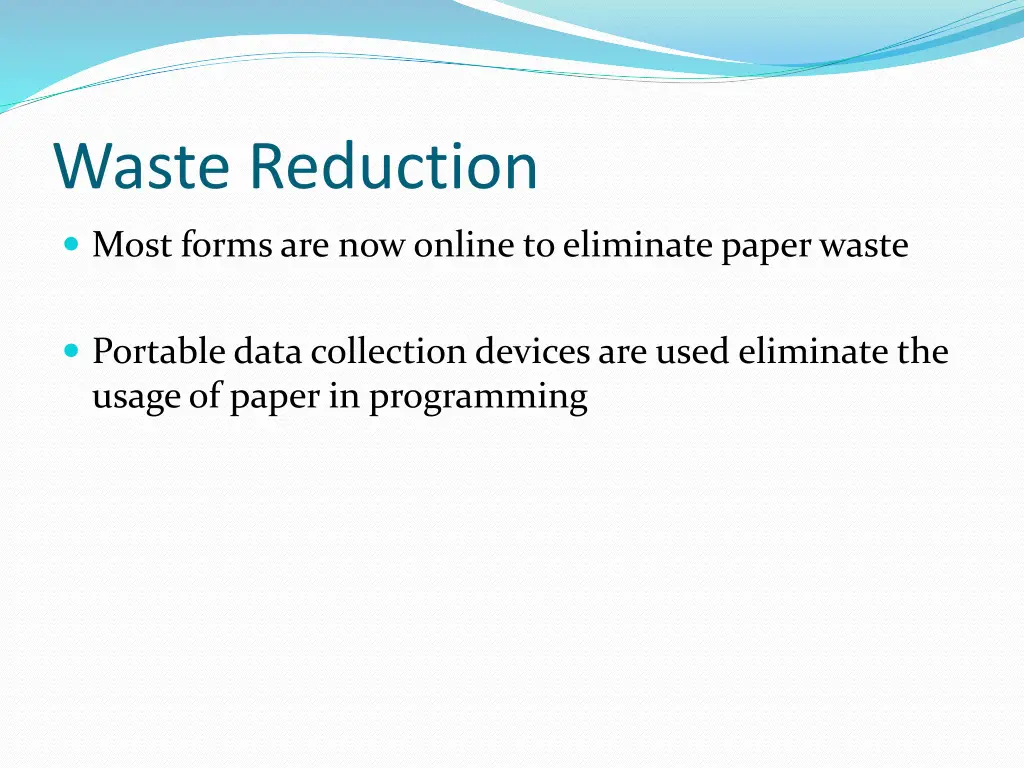 Waste Reduction

Most forms are now online to eliminate paper waste

Portable data collection devices are used eliminate the usage of paper in programming